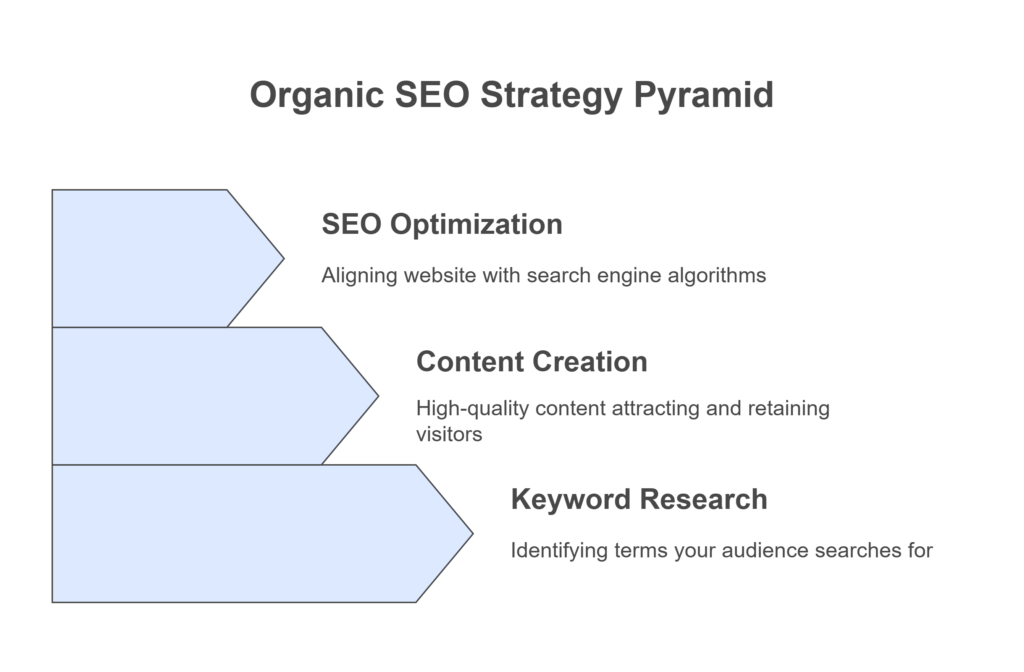 Organic SEO Strategy Pyramid

SEO Optimization

Aligning website with search engine algorithms

Content Creation

High-quality content attracting and retaining visitors

Keyword Research

Identifying terms your audience searches for